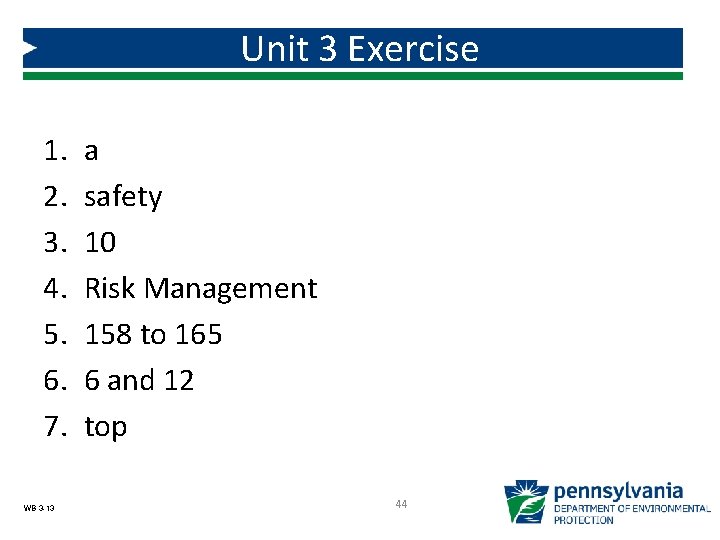 Unit 3 Exercise

1. a
2. safety
3. 10
4. Risk Management
5. 158 to 165
6. 6 and 12
7. top

WB 3-13

44

pennsylvania
DEPARTMENT OF ENVIRONMENTAL PROTECTION